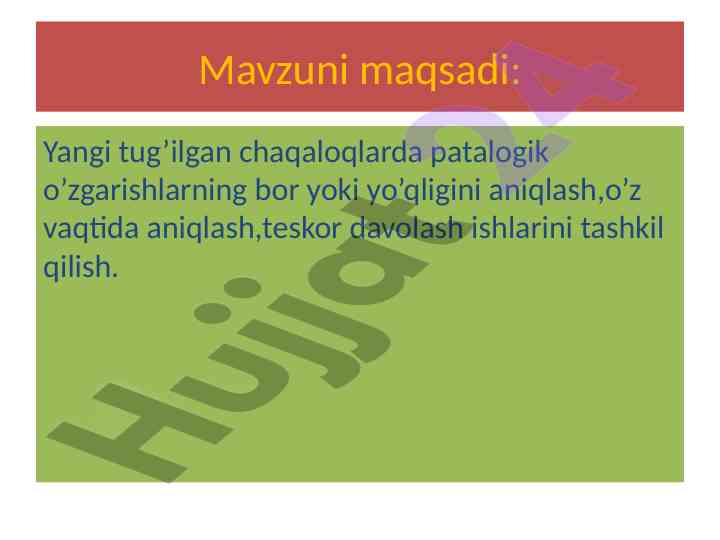 Mavzuni maqsadi:

Yangi tug’ilgan chaqaloqlarda patalogik o’zgarishlarning bor yoki yo’qligini aniqlash,o’z vaqtida aniqlash,teskor davolash ishlarini tashkil qilish.

Hujjat24